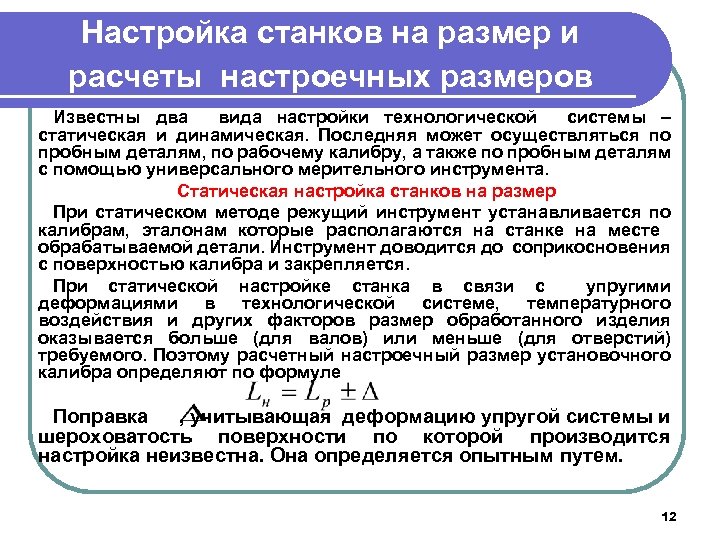 Настройка станков на размер и расчеты настроечных размеров

Известны два вида настройки технологической системы – статическая и динамическая. Последняя может осуществляться по пробным деталям, по рабочему калибру, а также по пробным деталям с помощью универсального мерительного инструмента.

Статическая настройка станков на размер

При статическом методе режущий инструмент устанавливается по калибрам, эталонам которые располагаются на станке на месте обрабатываемой детали. Инструмент доводится до соприкосновения с поверхностью калибра и закрепляется.

При статической настройке станка в связи с упругими деформациями в технологической системе, температурного воздействия и других факторов размер обработанного изделия оказывается больше (для валов) или меньше (для отверстий) требуемого. Поэтому расчетный настроечный размер установочного калибра определяют по формуле

$L_н = L_р \pm \Delta$

Поправка $\Delta$, учитывающая деформацию упругой системы и шероховатость поверхности по которой производится настройка неизвестна. Она определяется опытным путем.

12